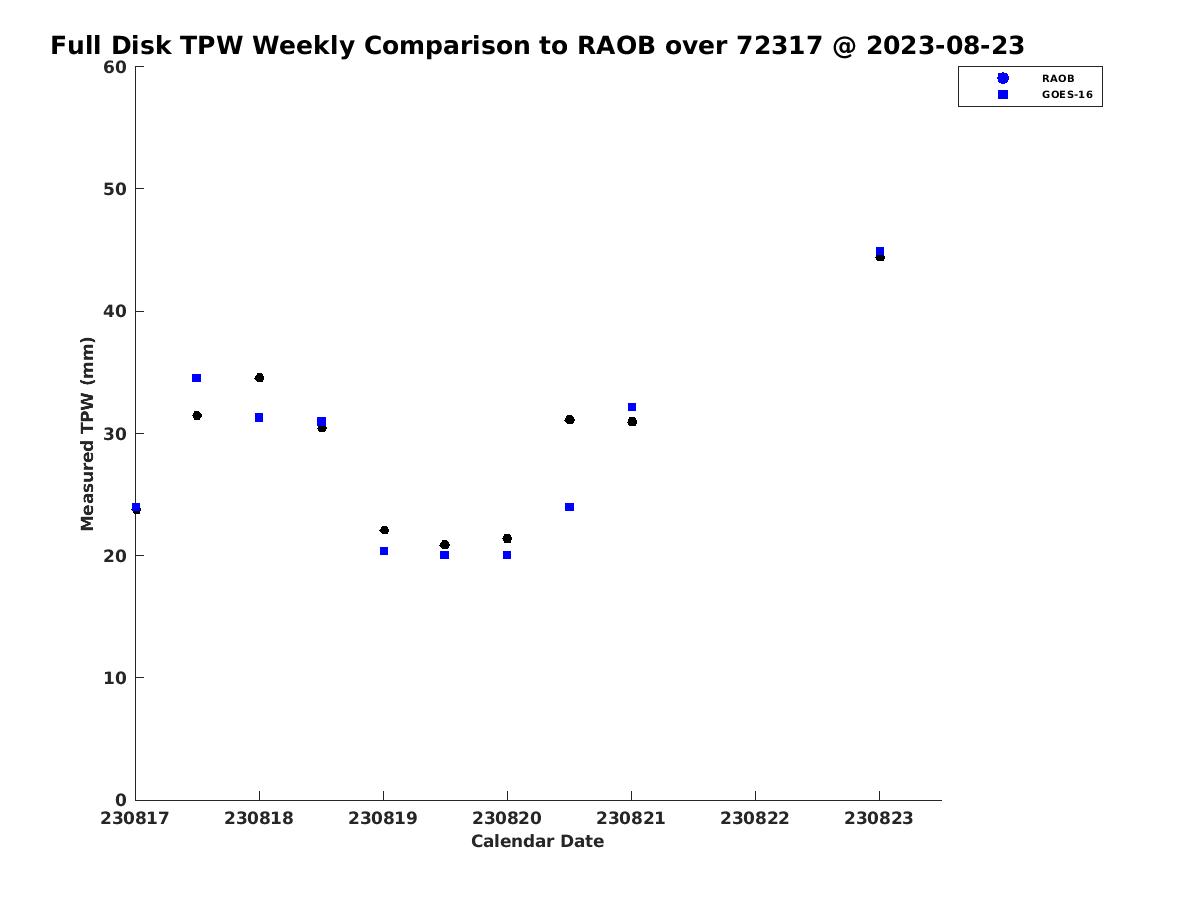 Full Disk TPW Weekly Comparison to RAOB over 72317 @ 2023-08-23

RAOB
GOES-16

Measured TPW (mm)

60
50
40
30
20
10
0

230817
230818
230819
230820
230821
230822
230823

Calendar Date